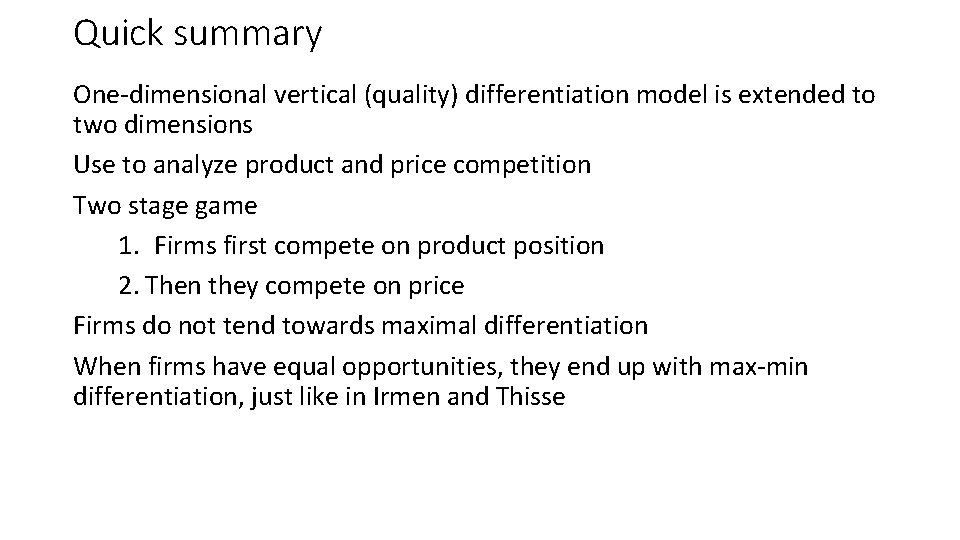 Quick summary

One-dimensional vertical (quality) differentiation model is extended to two dimensions

Use to analyze product and price competition

Two stage game

1. Firms first compete on product position

2. Then they compete on price

Firms do not tend towards maximal differentiation

When firms have equal opportunities, they end up with max-min differentiation, just like in Irmen and Thisse